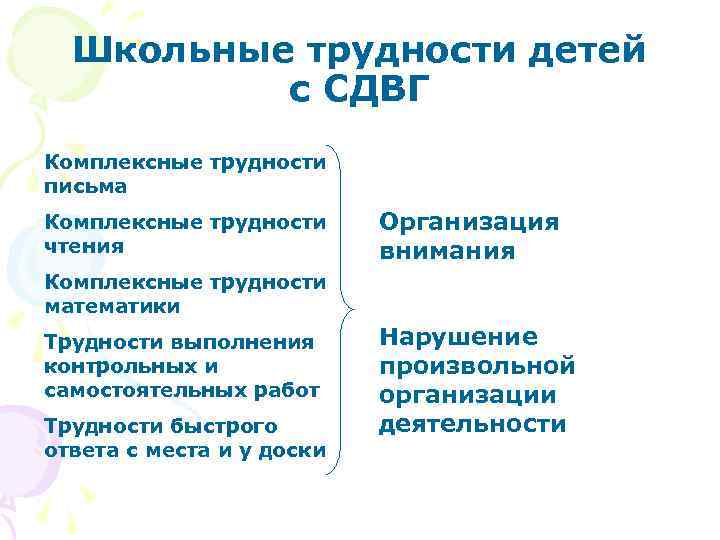 Школьные трудности детей с СДВГ

Комплексные трудности письма

Комплексные трудности чтения

Комплексные трудности математики

Трудности выполнения контрольных и самостоятельных работ

Трудности быстрого ответа с места и у доски

Организация внимания

Нарушение произвольной организации деятельности